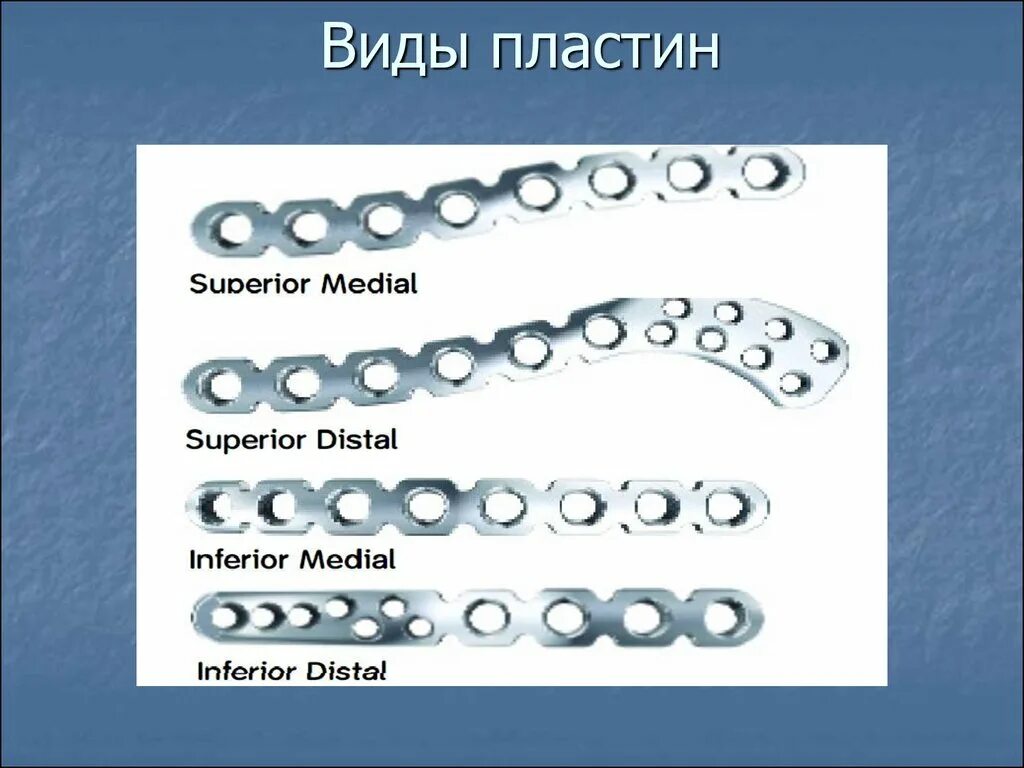 Виды пластин

Superior Medial

Superior Distal

Inferior Medial

Inferior Distal